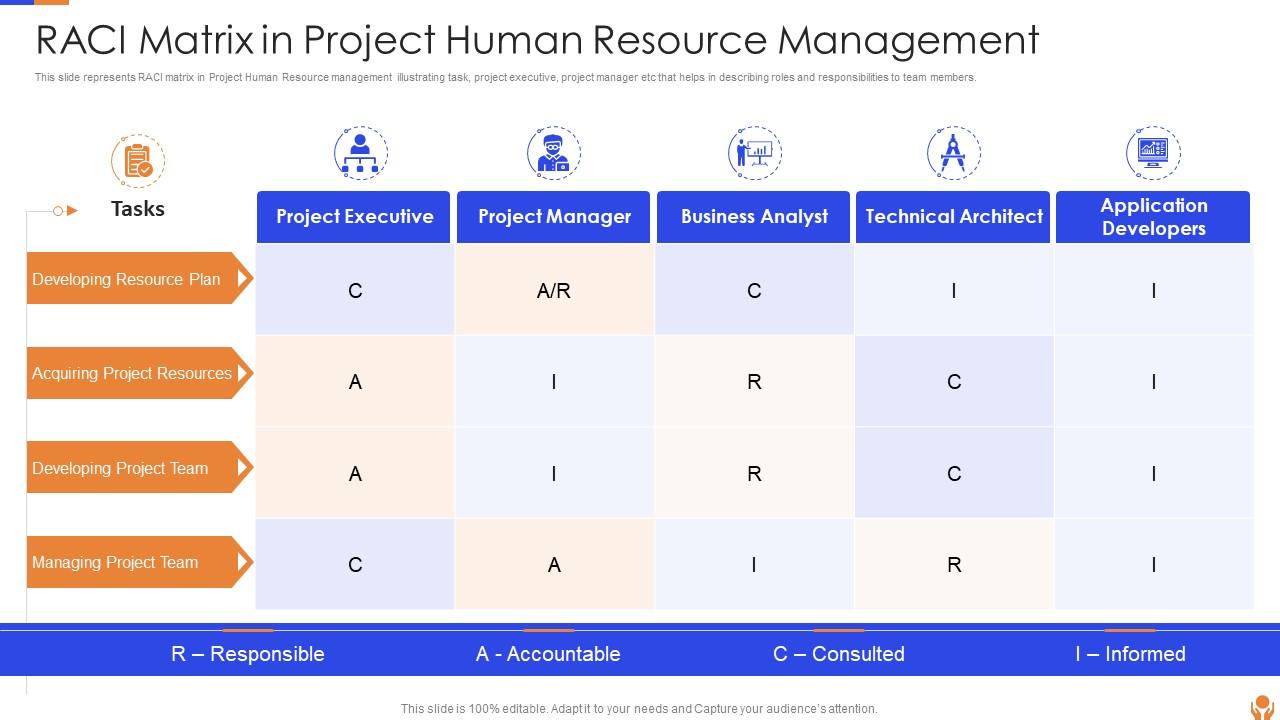 RACI Matrix in Project Human Resource Management

This slide represents RACI matrix in Project Human Resource management illustrating task, project executive, project manager etc that helps in describing roles and responsibilities to team members.

| Tasks | Project Executive | Project Manager | Business Analyst | Technical Architect | Application Developers |
|---|---|---|---|---|---|
| Developing Resource Plan | C | A/R | C | I | I |
| Acquiring Project Resources | A | I | R | C | I |
| Developing Project Team | A | I | R | C | I |
| Managing Project Team | C | A | I | R | I |

R – Responsible
A - Accountable
C – Consulted
I – Informed

This slide is 100% editable. Adapt it to your needs and Capture your audience's attention.